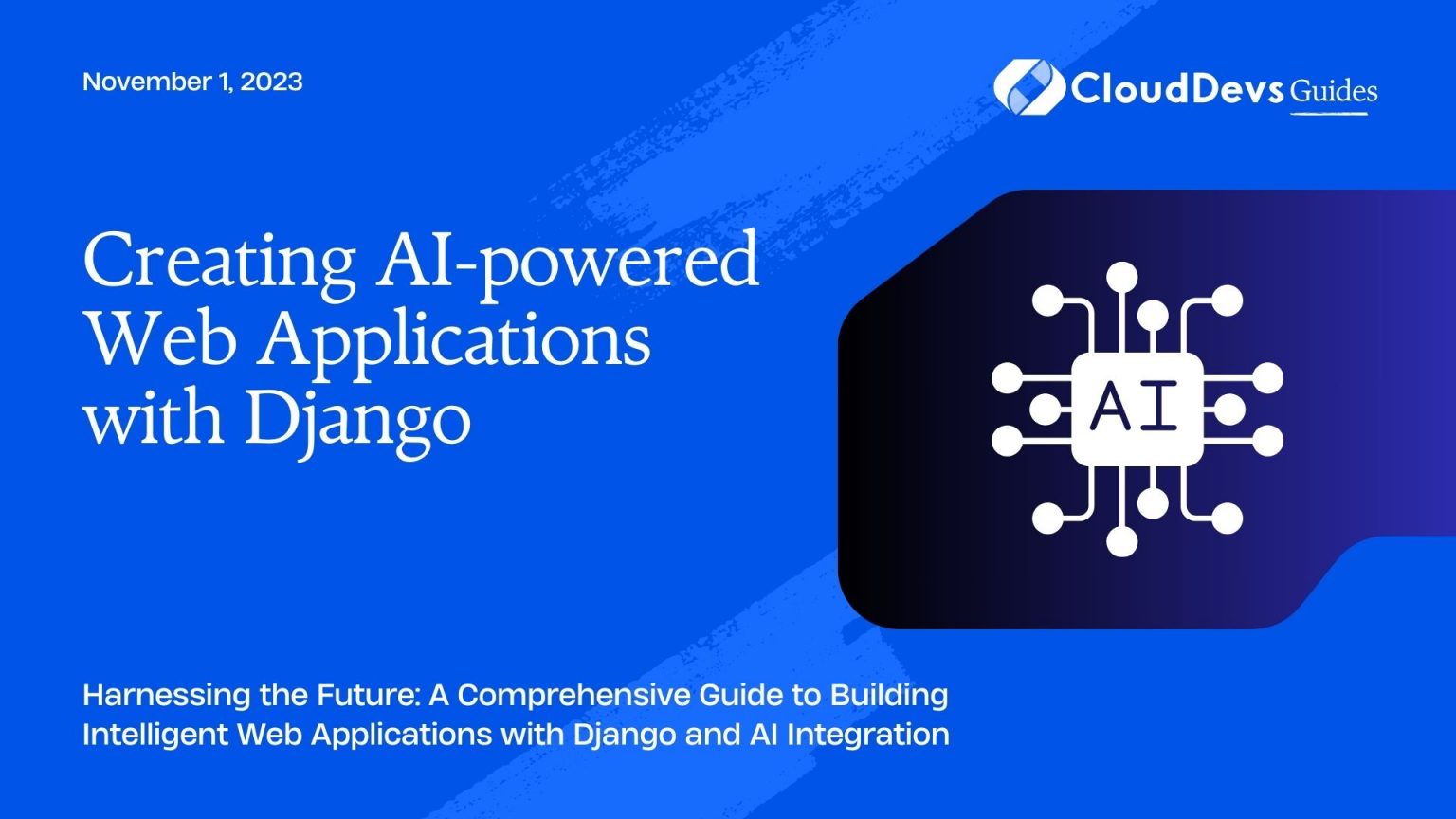 November 1, 2023

CloudDevs Guides

Creating AI-powered Web Applications with Django

AI

Harnessing the Future: A Comprehensive Guide to Building Intelligent Web Applications with Django and AI Integration